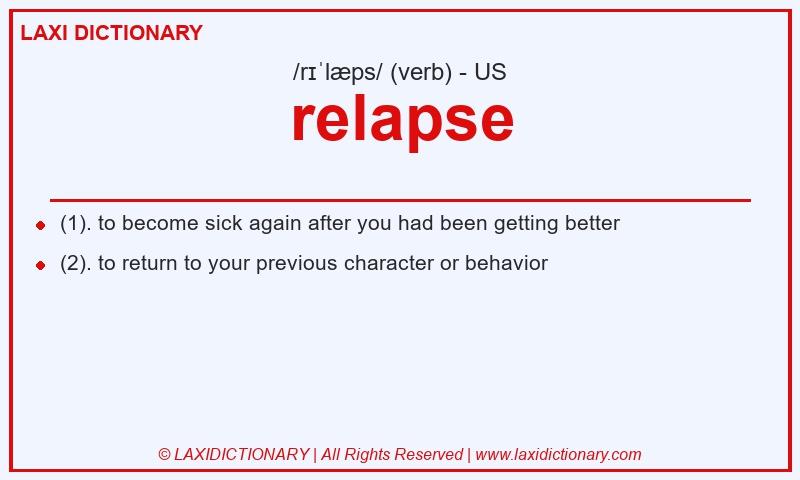 LAXI DICTIONARY

/rɪˈlæps/ (verb) - US

relapse

- (1). to become sick again after you had been getting better
- (2). to return to your previous character or behavior

© LAXIDICTIONARY | All Rights Reserved | www.laxidictionary.com